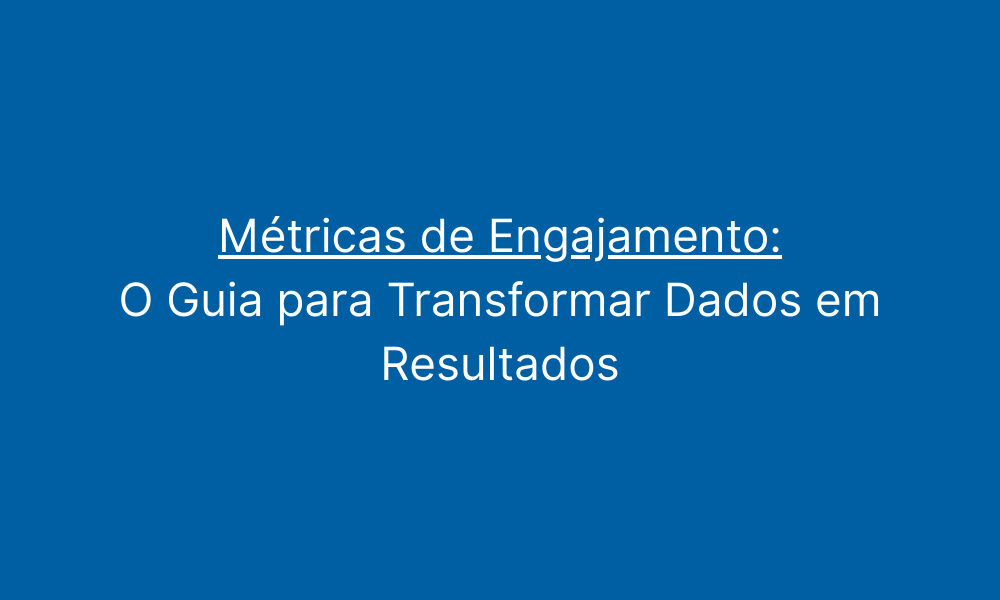 Métricas de Engajamento:
O Guia para Transformar Dados em Resultados